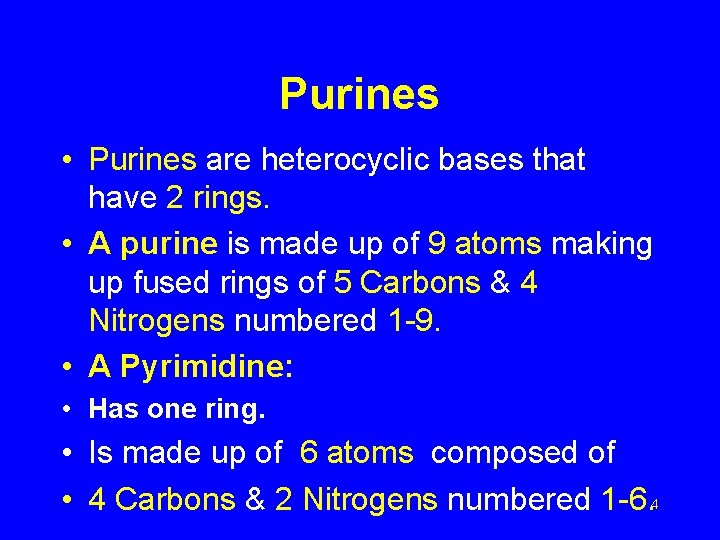 Purines

• Purines are heterocyclic bases that have 2 rings.

• A purine is made up of 9 atoms making up fused rings of 5 Carbons & 4 Nitrogens numbered 1-9.

• A Pyrimidine:

• Has one ring.

• Is made up of 6 atoms composed of

• 4 Carbons & 2 Nitrogens numbered 1-6

4